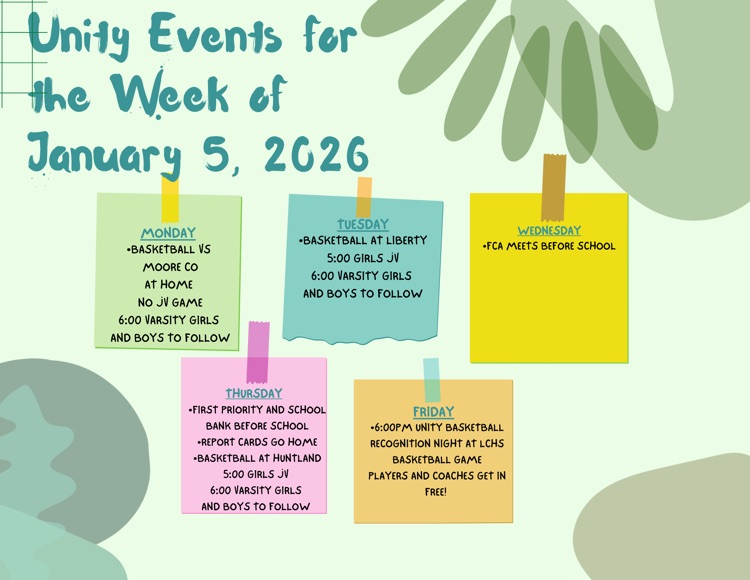 Unity Events for the Week of January 5, 2026

MONDAY
•BASKETBALL VS MOORE CO AT HOME
NO JV GAME
6:00 VARSITY GIRLS AND BOYS TO FOLLOW

TUESDAY
•BASKETBALL AT LIBERTY
5:00 GIRLS JV
6:00 VARSITY GIRLS AND BOYS TO FOLLOW

WEDNESDAY
•FCA MEETS BEFORE SCHOOL

THURSDAY
•FIRST PRIORITY AND SCHOOL BANK BEFORE SCHOOL
•REPORT CARDS GO HOME
•BASKETBALL AT HUNTLAND
5:00 GIRLS JV
6:00 VARSITY GIRLS AND BOYS TO FOLLOW

FRIDAY
•6:00PM UNITY BASKETBALL RECOGNITION NIGHT AT LCHS BASKETBALL GAME
PLAYERS AND COACHES GET IN FREE!